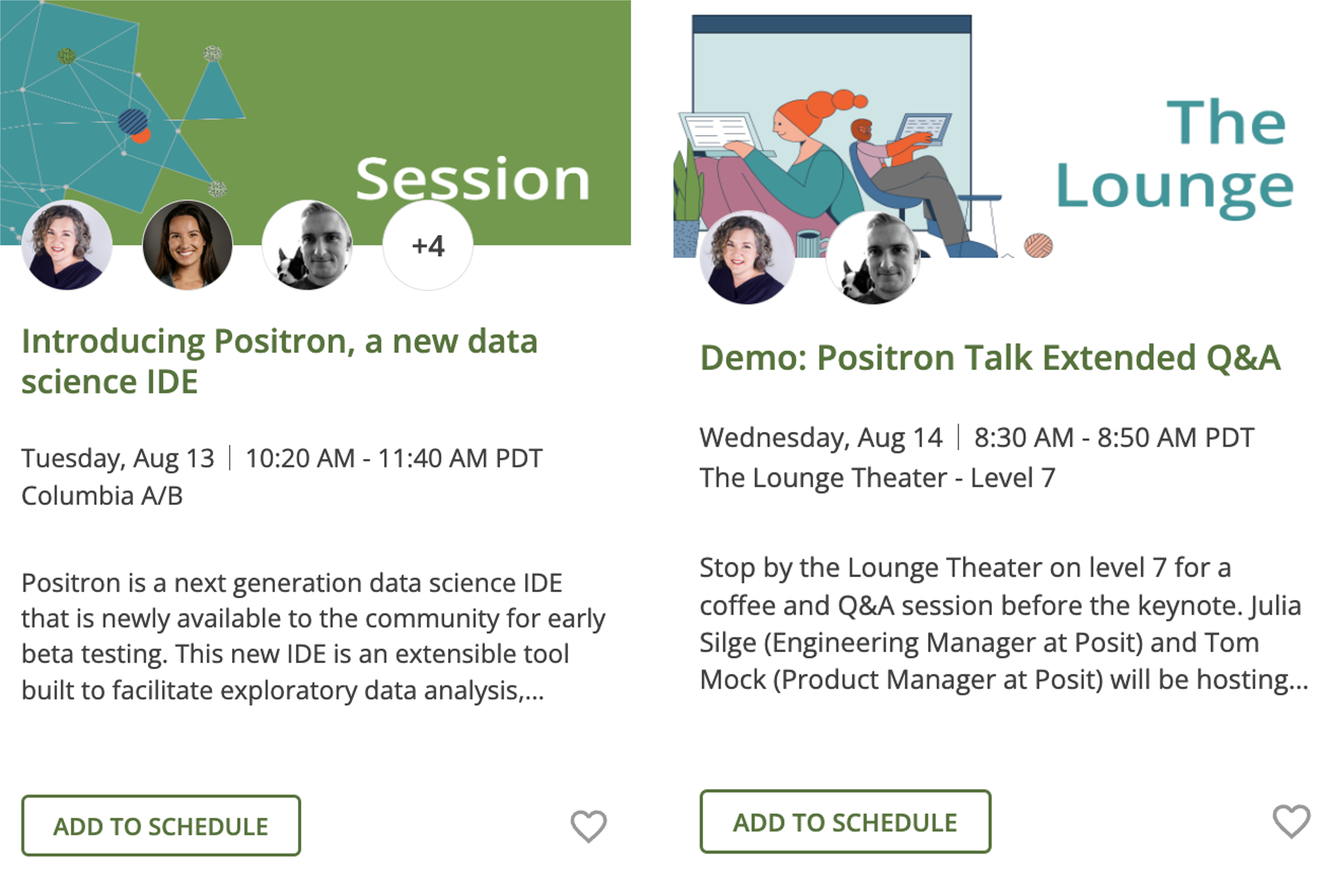 Session

+4

Introducing Positron, a new data science IDE

Tuesday, Aug 13 | 10:20 AM - 11:40 AM PDT
Columbia A/B

Positron is a next generation data science IDE that is newly available to the community for early beta testing. This new IDE is an extensible tool built to facilitate exploratory data analysis,...

ADD TO SCHEDULE

The Lounge

Demo: Positron Talk Extended Q&A

Wednesday, Aug 14 | 8:30 AM - 8:50 AM PDT
The Lounge Theater - Level 7

Stop by the Lounge Theater on level 7 for a coffee and Q&A session before the keynote. Julia Silge (Engineering Manager at Posit) and Tom Mock (Product Manager at Posit) will be hosting...

ADD TO SCHEDULE